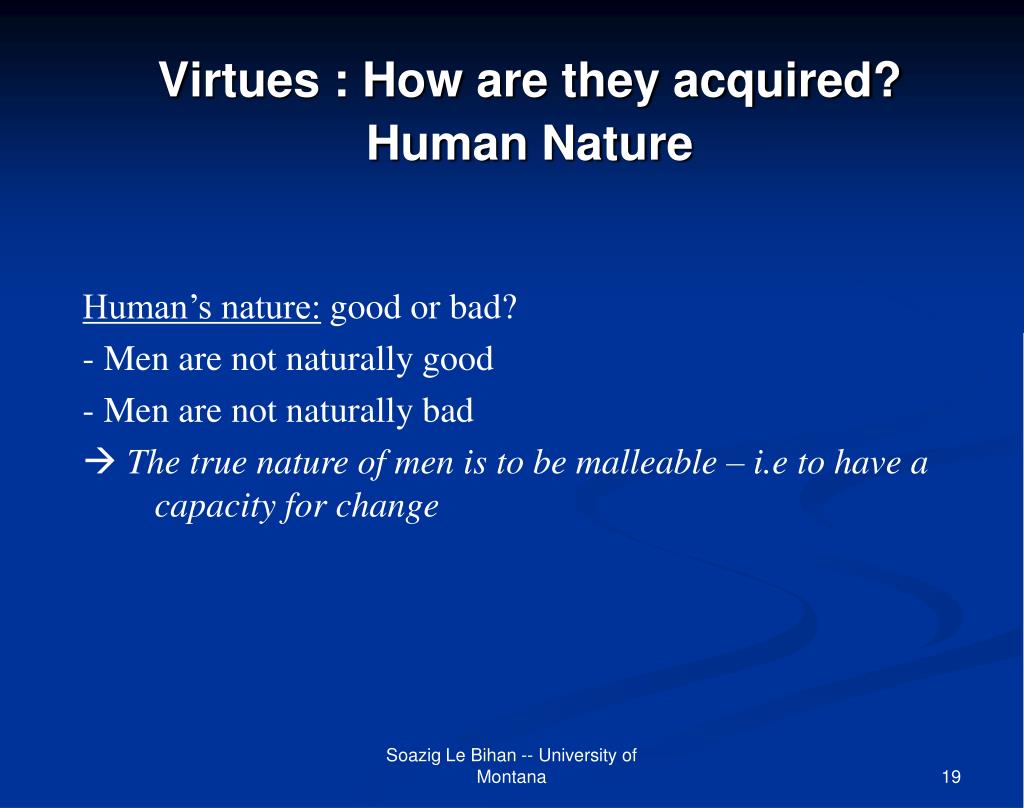 Virtues : How are they acquired?
Human Nature

Human’s nature: good or bad?
- Men are not naturally good
- Men are not naturally bad
→ The true nature of men is to be malleable – i.e to have a capacity for change

Soazig Le Bihan -- University of Montana

19